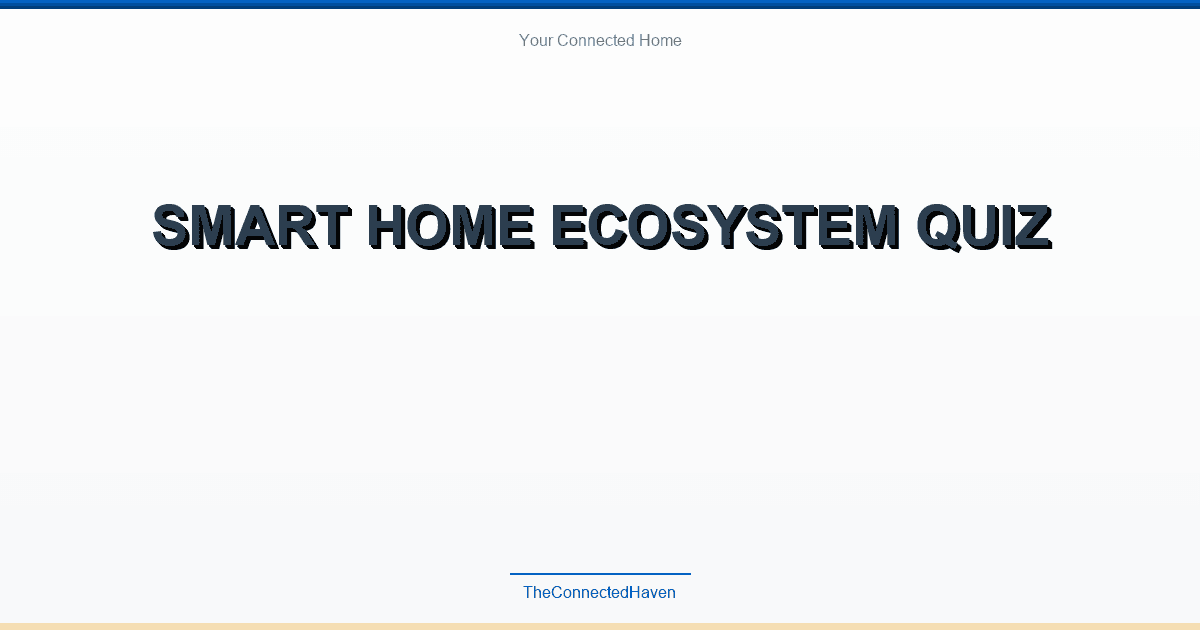 Your Connected Home

SMART HOME ECOSYSTEM QUIZ

TheConnectedHaven